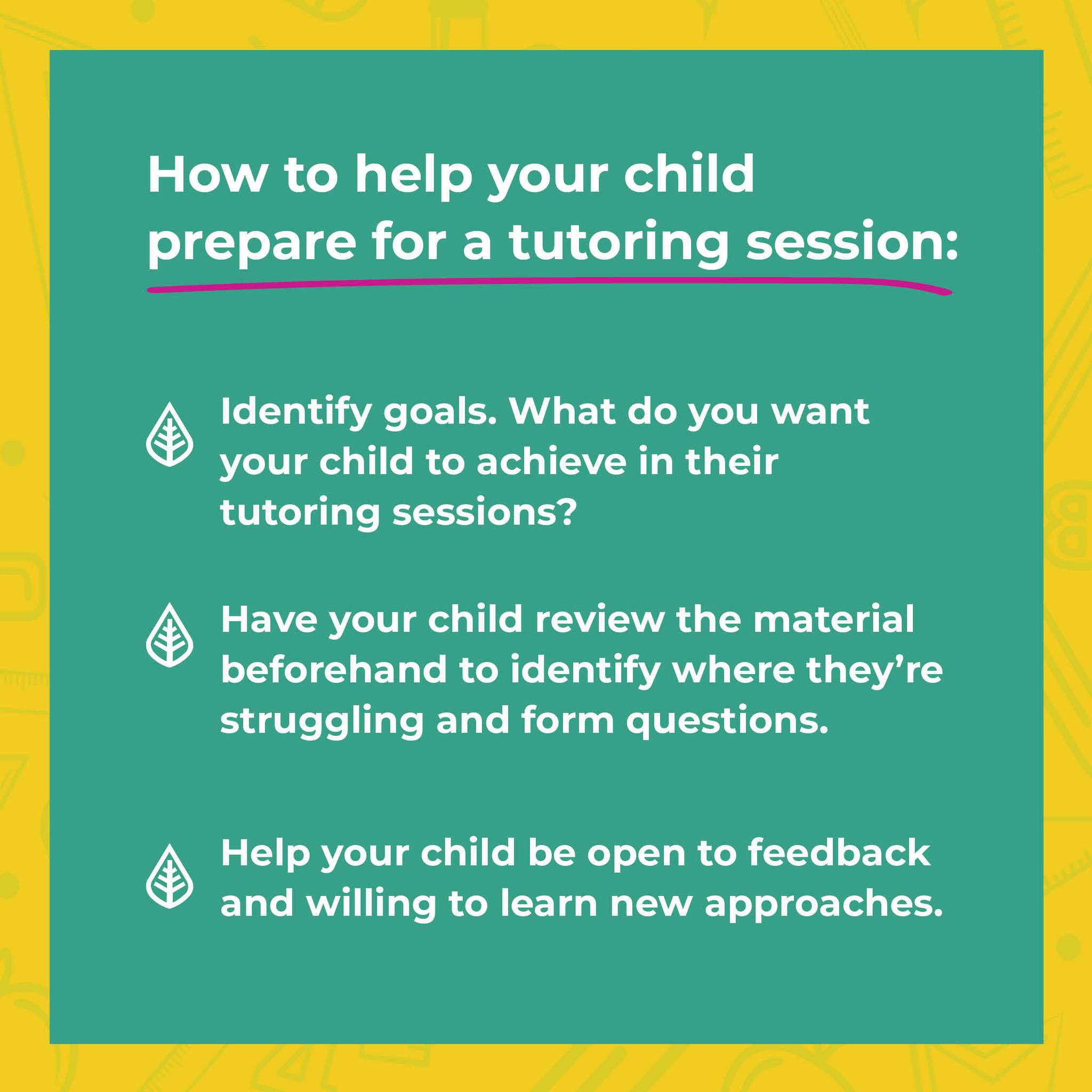 How to help your child prepare for a tutoring session:

Identify goals. What do you want your child to achieve in their tutoring sessions?

Have your child review the material beforehand to identify where they’re struggling and form questions.

Help your child be open to feedback and willing to learn new approaches.